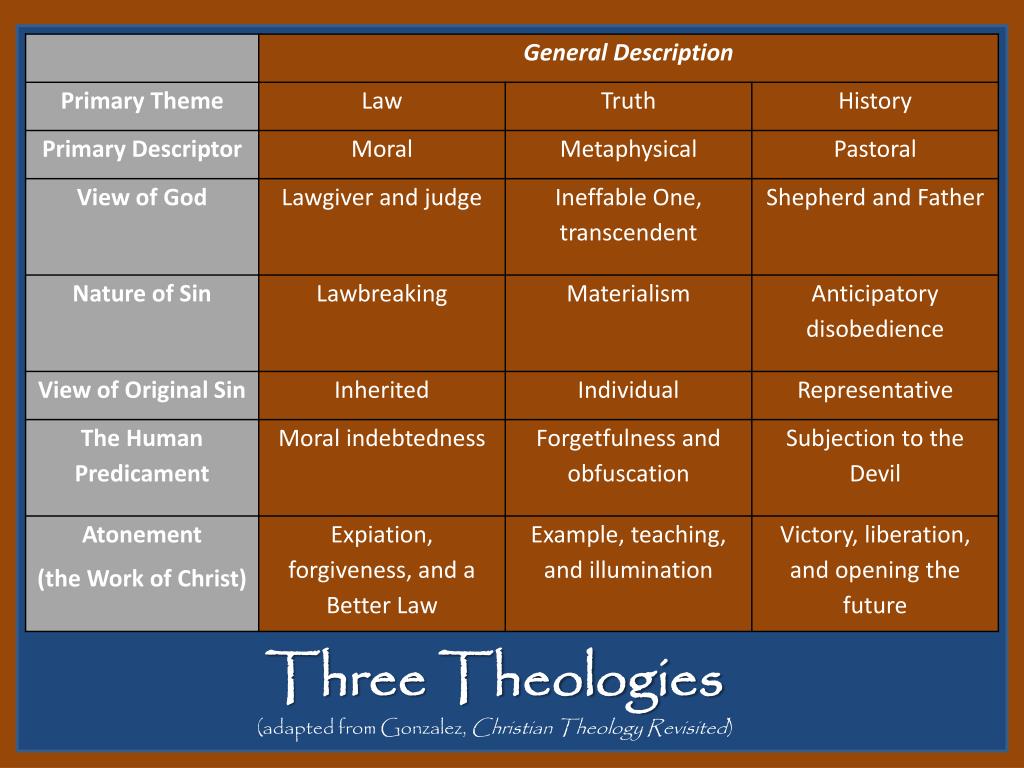 | | General Description | | |
|---|---|---|---|
| Primary Theme | Law | Truth | History |
| Primary Descriptor | Moral | Metaphysical | Pastoral |
| View of God | Lawgiver and judge | Ineffable One, transcendent | Shepherd and Father |
| Nature of Sin | Lawbreaking | Materialism | Anticipatory disobedience |
| View of Original Sin | Inherited | Individual | Representative |
| The Human Predicament | Moral indebtedness | Forgetfulness and obfuscation | Subjection to the Devil |
| Atonement (the Work of Christ) | Expiation, forgiveness, and a Better Law | Example, teaching, and illumination | Victory, liberation, and opening the future |

Three Theologies

(adapted from Gonzalez, Christian Theology Revisited)